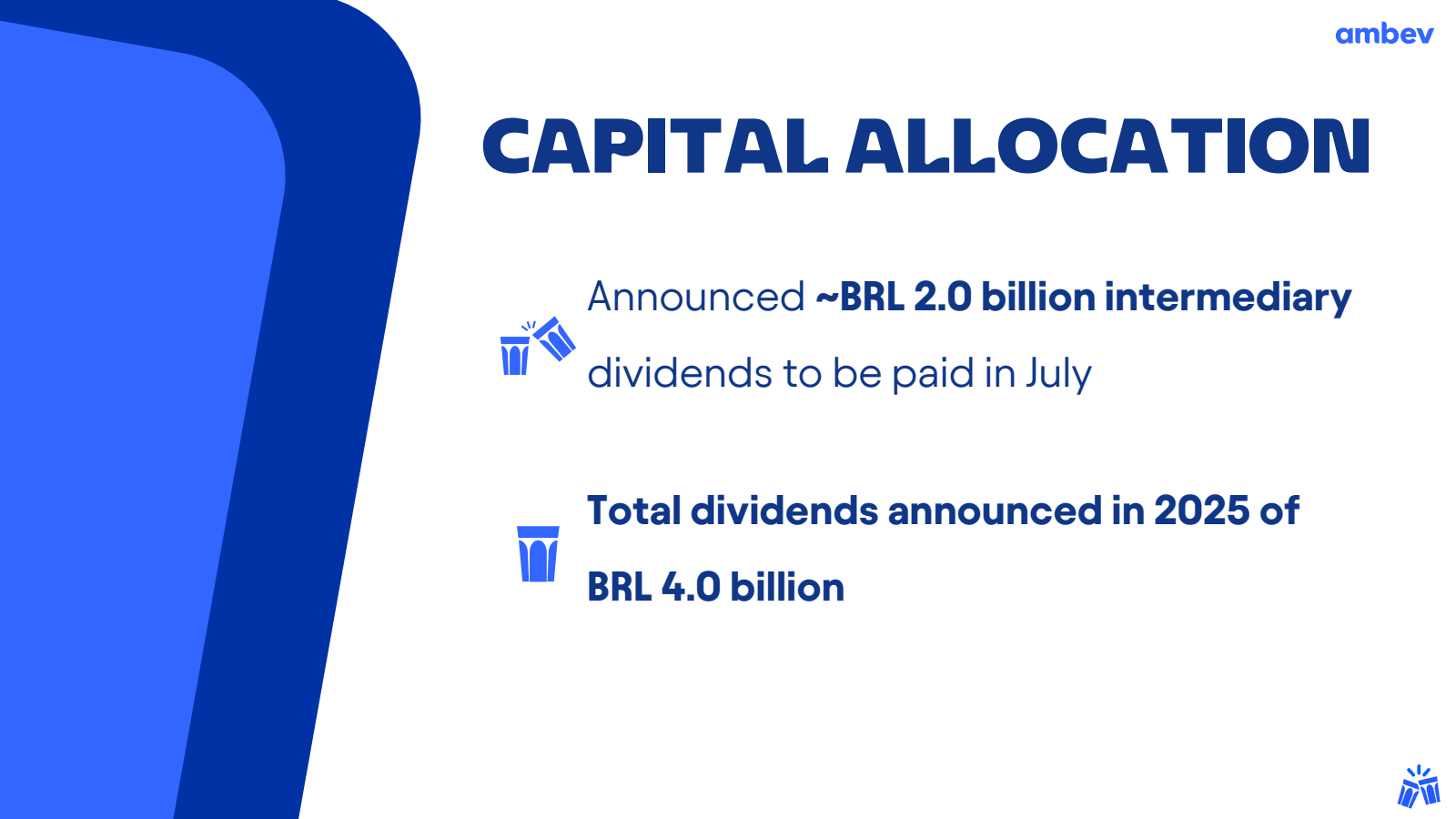 ambev

CAPITAL ALLOCATION

Announced ~BRL 2.0 billion intermediary dividends to be paid in July

Total dividends announced in 2025 of BRL 4.0 billion